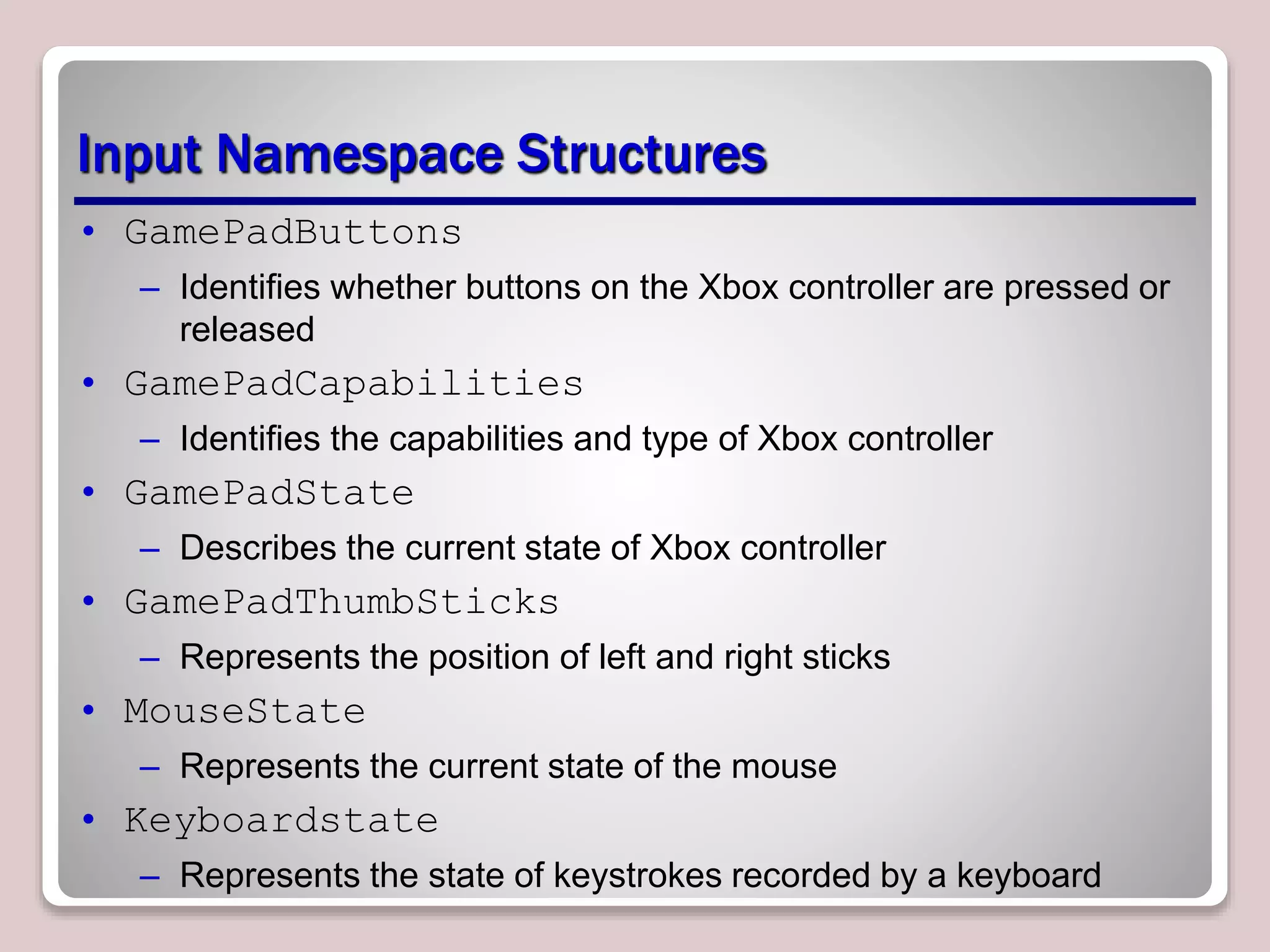 Input Namespace Structures

• GamePadButtons
– Identifies whether buttons on the Xbox controller are pressed or released
• GamePadCapabilities
– Identifies the capabilities and type of Xbox controller
• GamePadState
– Describes the current state of Xbox controller
• GamePadThumbSticks
– Represents the position of left and right sticks
• MouseState
– Represents the current state of the mouse
• Keyboardstate
– Represents the state of keystrokes recorded by a keyboard